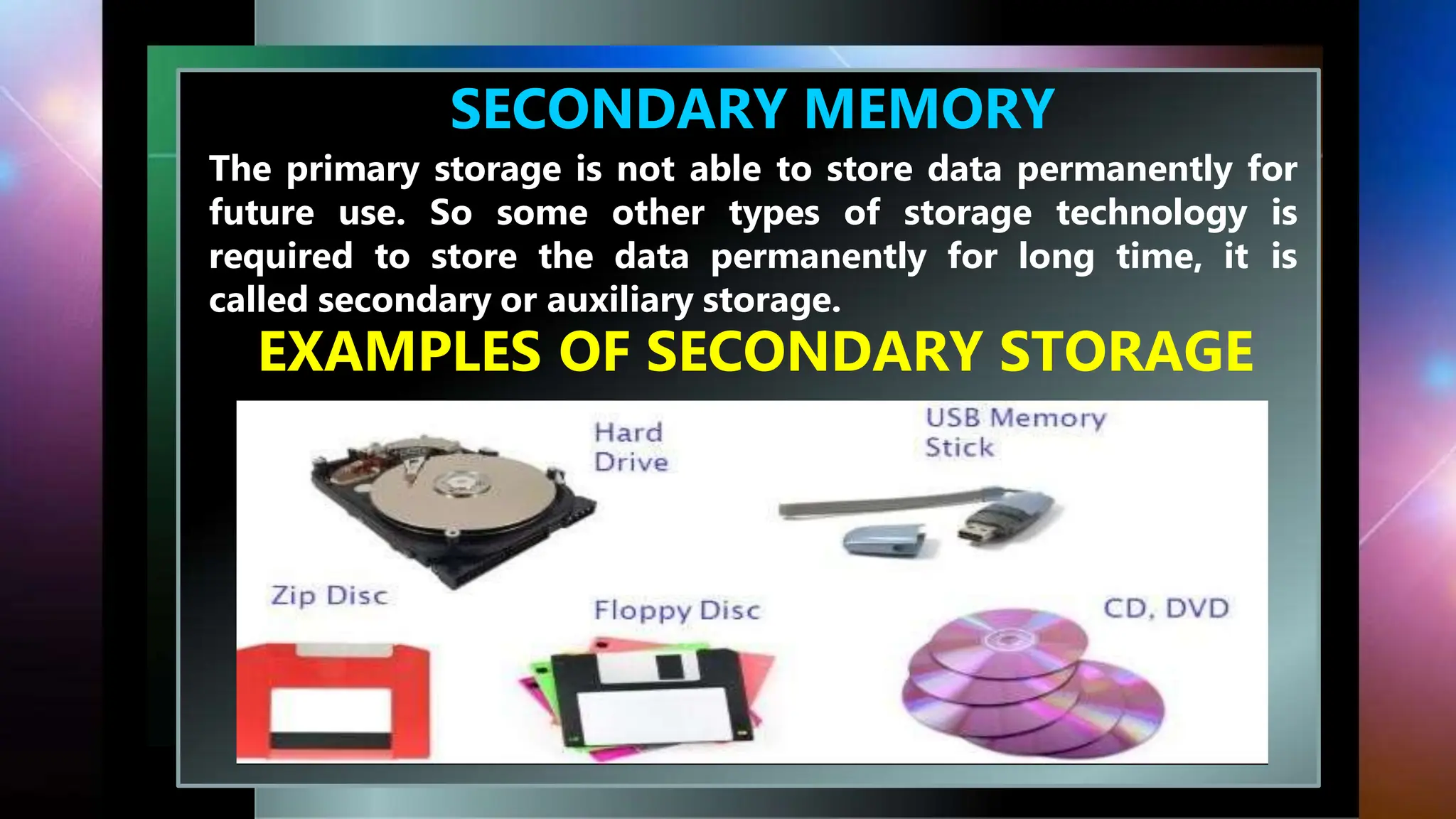 SECONDARY MEMORY

The primary storage is not able to store data permanently for future use. So some other types of storage technology is required to store the data permanently for long time, it is called secondary or auxiliary storage.

EXAMPLES OF SECONDARY STORAGE

Hard Drive

USB Memory Stick

Zip Disc

Floppy Disc

CD, DVD